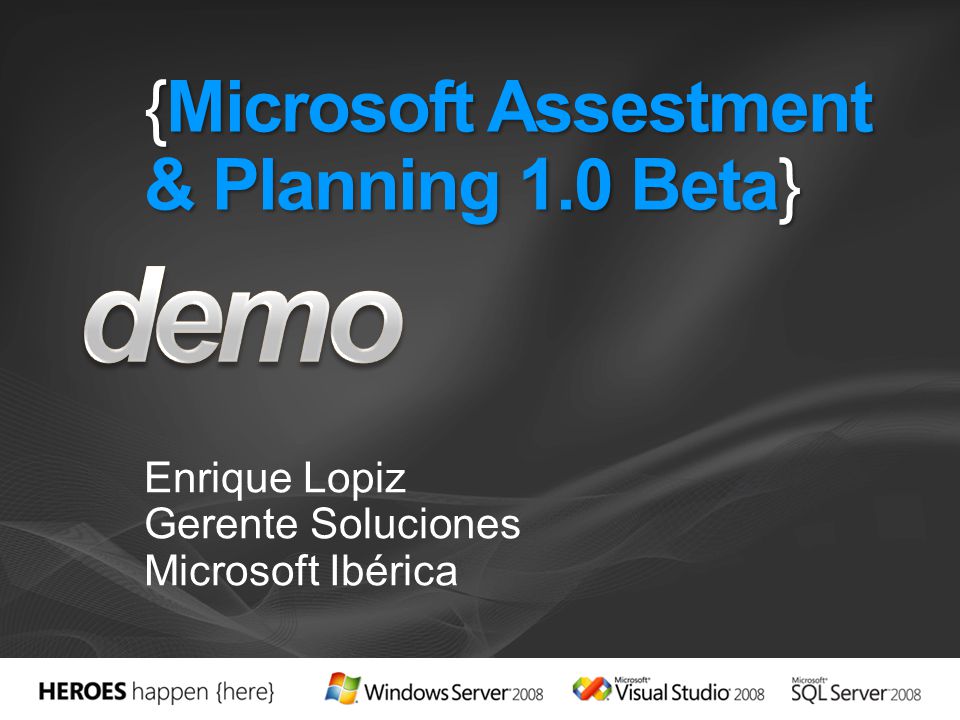 {Microsoft Assestment & Planning 1.0 Beta}

demo

Enrique Lopiz
Gerente Soluciones
Microsoft Ibérica

HEROES happen {here}   Windows Server 2008   Microsoft Visual Studio 2008   Microsoft SQL Server 2008